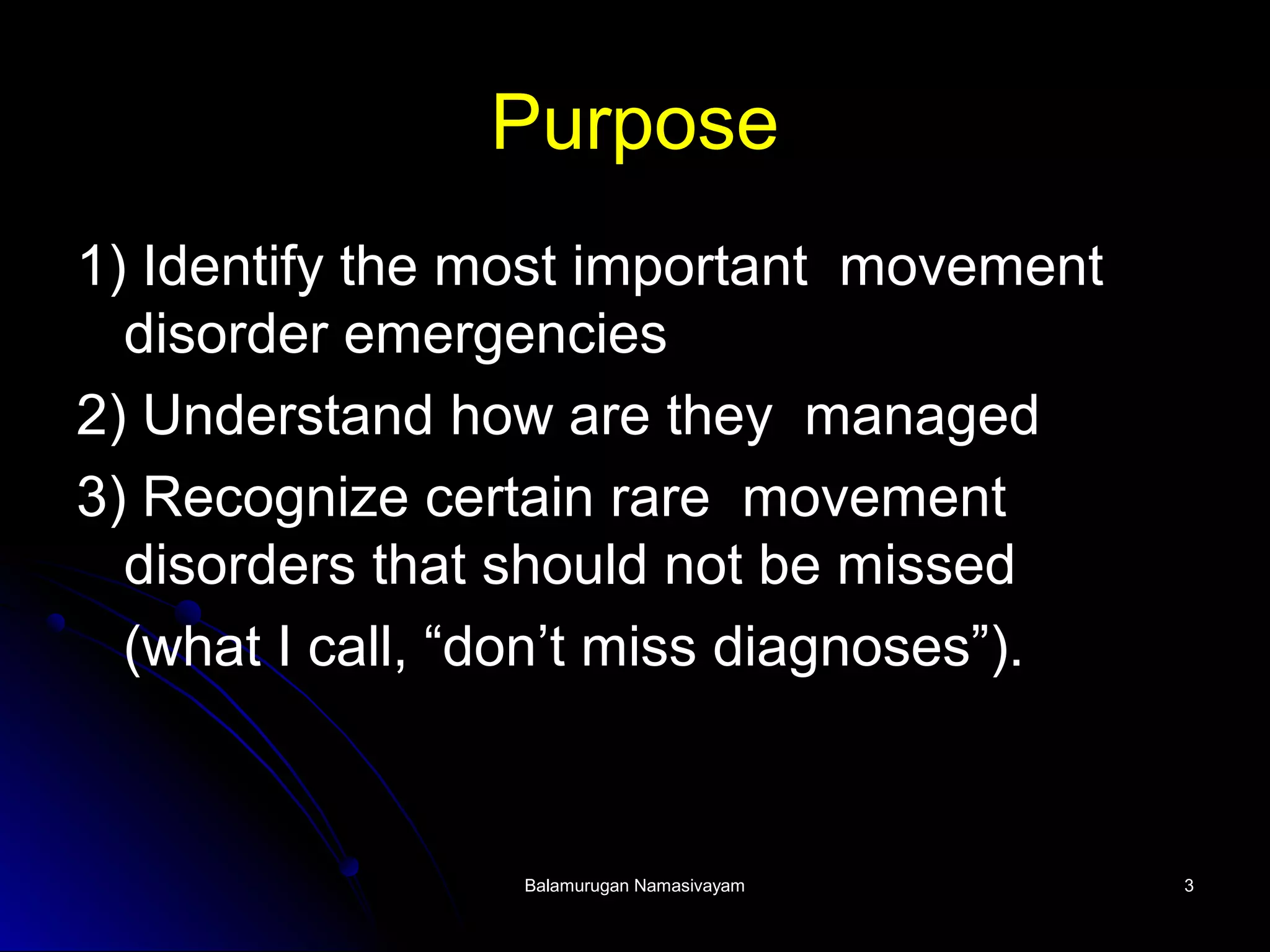 Purpose

1) Identify the most important movement disorder emergencies

2) Understand how are they managed

3) Recognize certain rare movement disorders that should not be missed

(what I call, “don’t miss diagnoses”).

Balamurugan Namasivayam

3